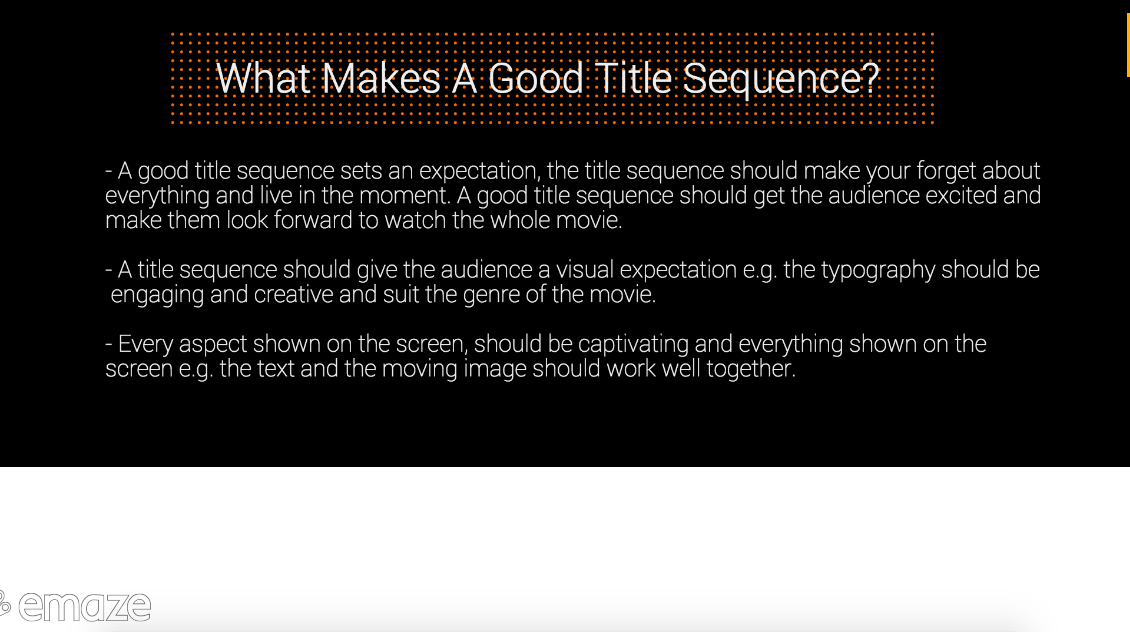 What Makes A Good Title Sequence?

- A good title sequence sets an expectation, the title sequence should make your forget about everything and live in the moment. A good title sequence should get the audience excited and make them look forward to watch the whole movie.

- A title sequence should give the audience a visual expectation e.g. the typography should be engaging and creative and suit the genre of the movie.

- Every aspect shown on the screen, should be captivating and everything shown on the screen e.g. the text and the moving image should work well together.

emaze